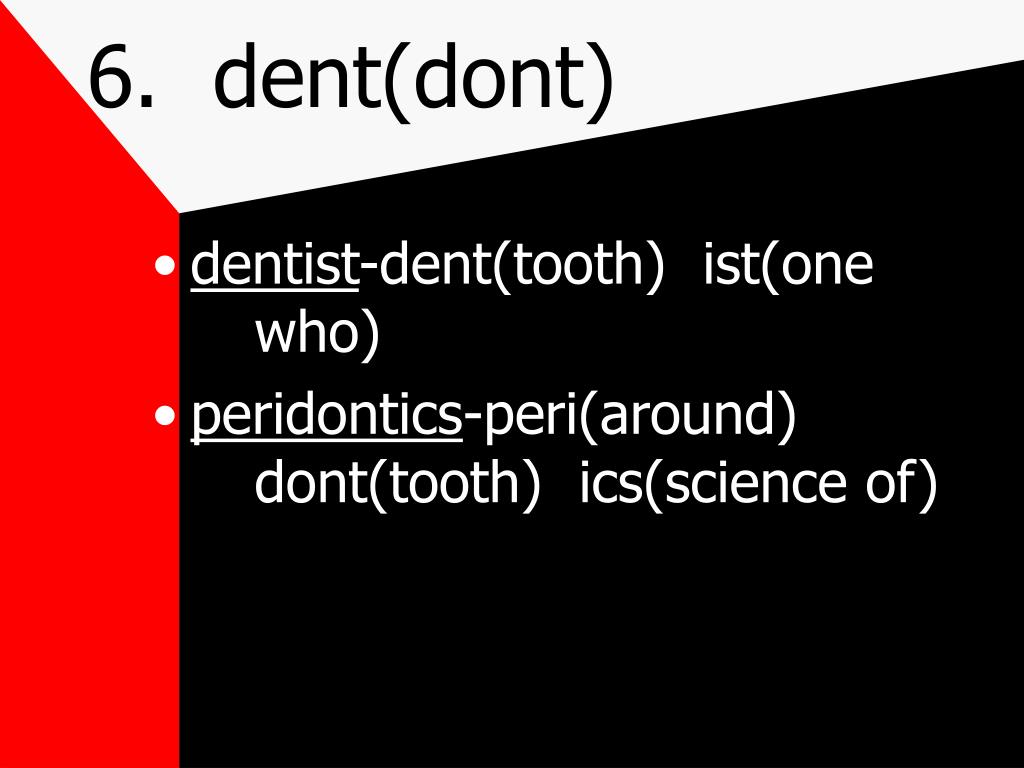 6. dent(dont)

• dentist-dent(tooth) ist(one who)
• peridontics-peri(around) dont(tooth) ics(science of)